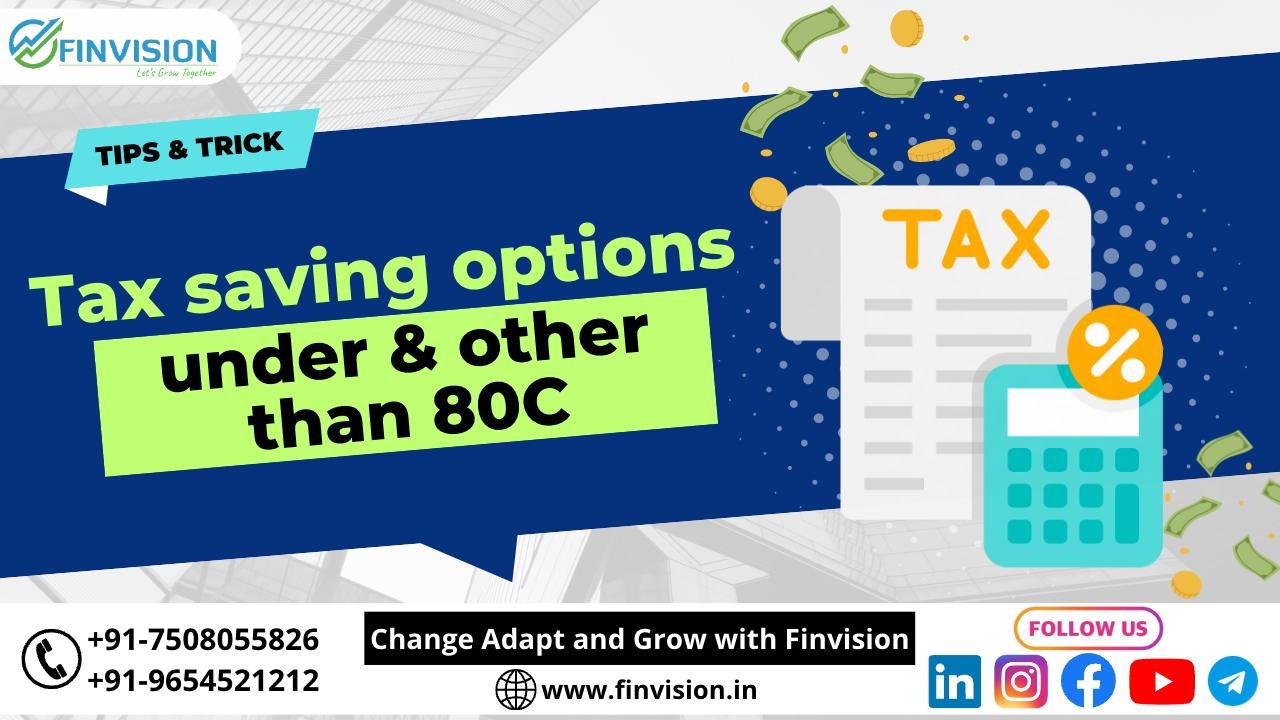 FINVISION
Let's Grow Together

TIPS & TRICK

Tax saving options under & other than 80C

TAX

%

+91-7508055826
+91-9654521212

Change Adapt and Grow with Finvision

www.finvision.in

FOLLOW US

in